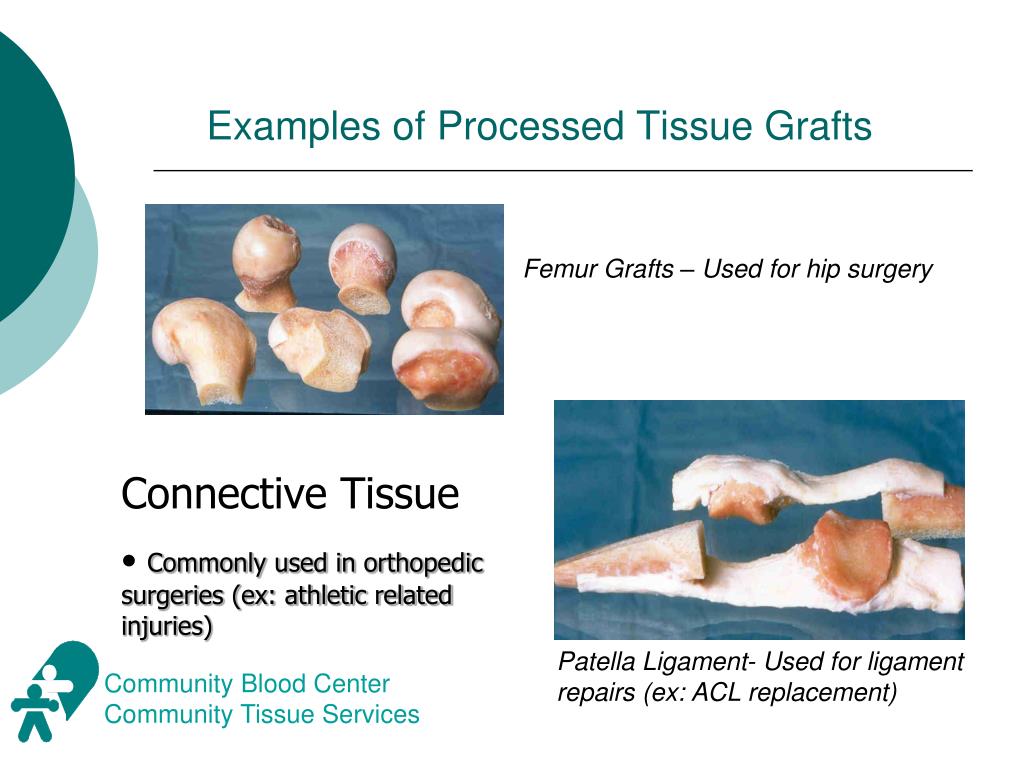 Examples of Processed Tissue Grafts

Femur Grafts – Used for hip surgery

Connective Tissue

• Commonly used in orthopedic surgeries (ex: athletic related injuries)

Patella Ligament- Used for ligament repairs (ex: ACL replacement)

Community Blood Center
Community Tissue Services